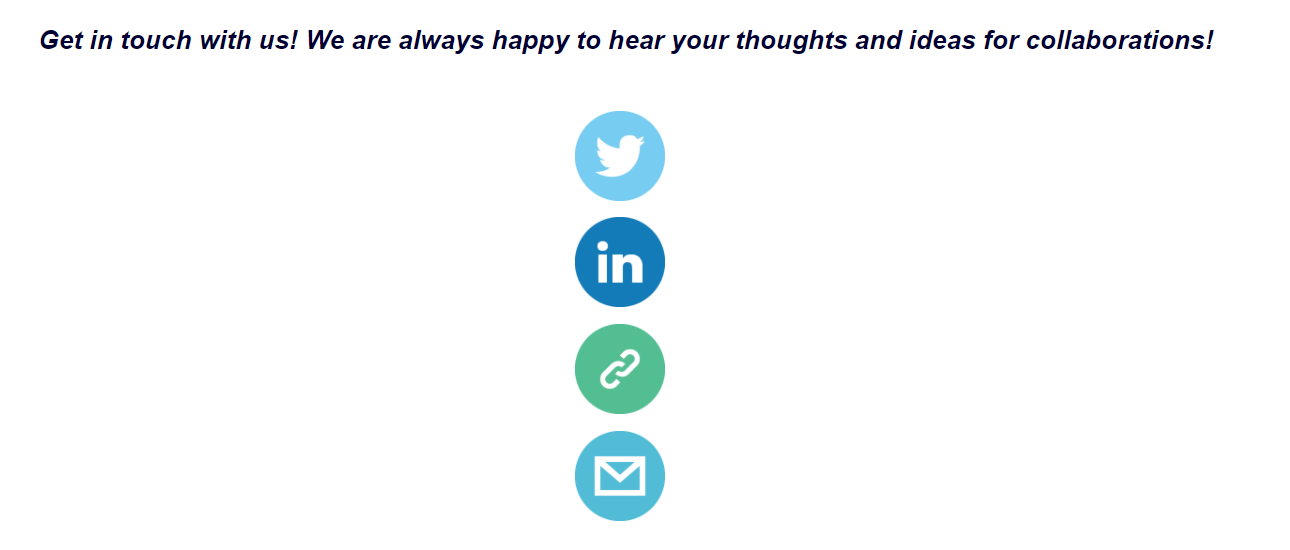 Get in touch with us! We are always happy to hear your thoughts and ideas for collaborations!

in